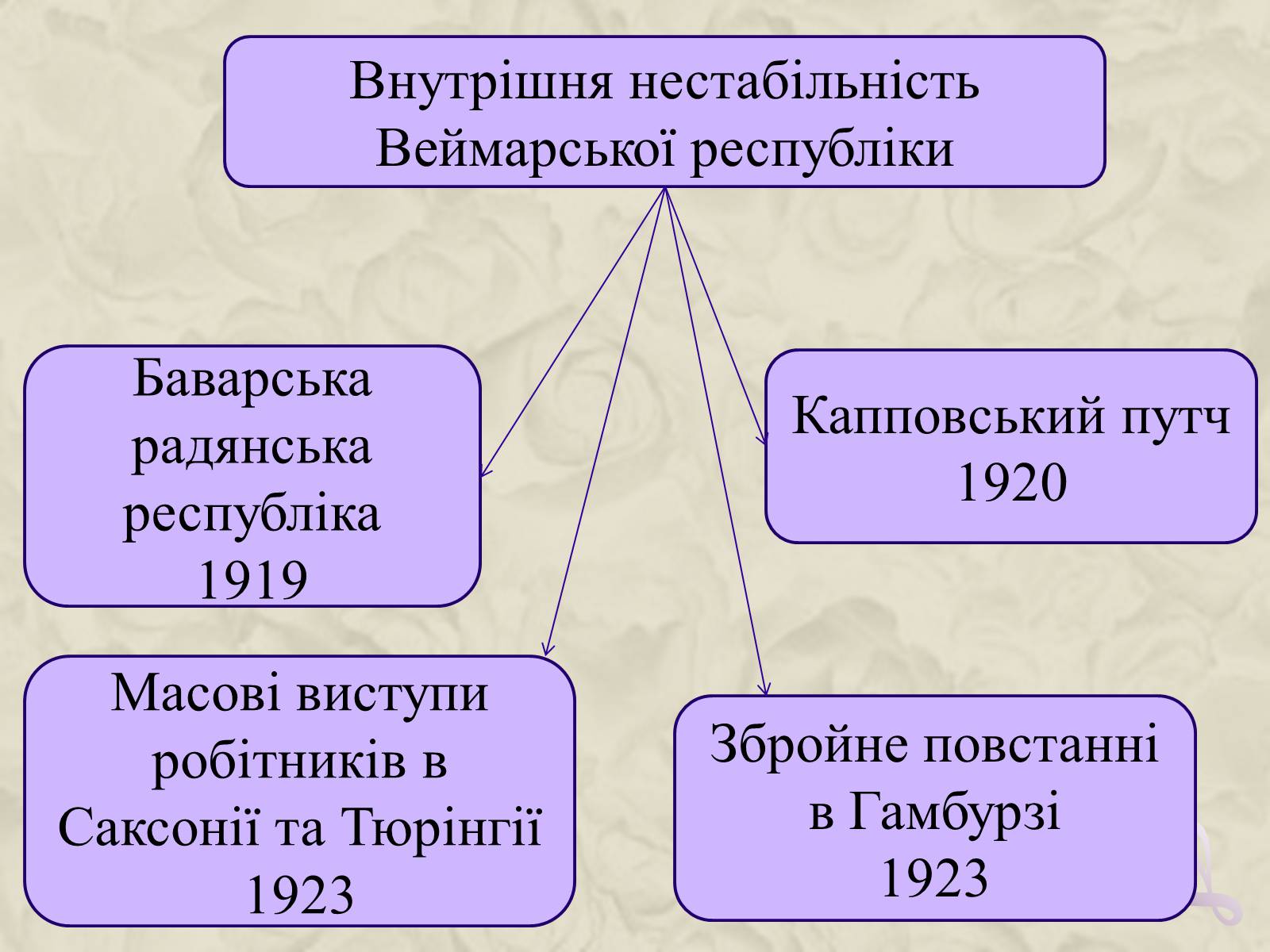 Внутрішня нестабільність Веймарської республіки

Баварська радянська республіка 1919

Капповський путч 1920

Масові виступи робітників в Саксонії та Тюрінгії 1923

Збройне повстанні в Гамбурзі 1923